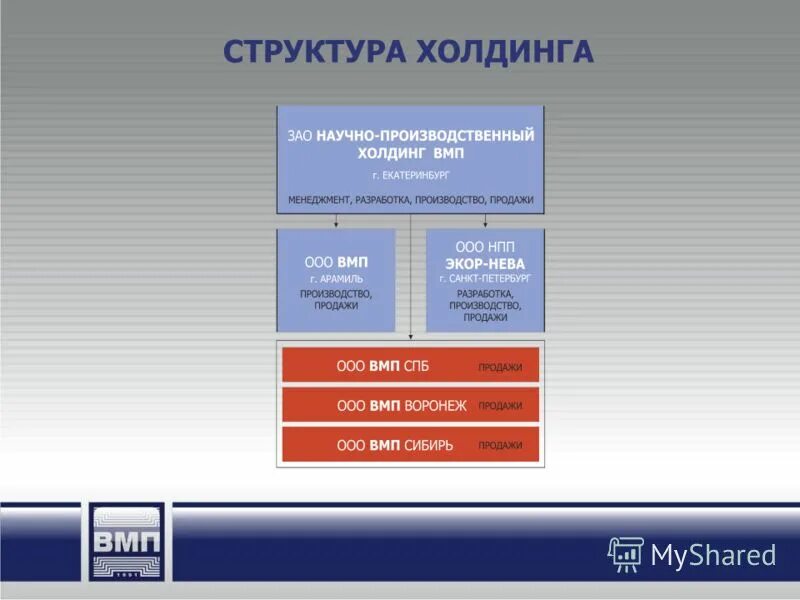 СТРУКТУРА ХОЛДИНГА

ЗАО НАУЧНО-ПРОИЗВОДСТВЕННЫЙ ХОЛДИНГ ВМП
г. ЕКАТЕРИНБУРГ
МЕНЕДЖМЕНТ, РАЗРАБОТКА, ПРОИЗВОДСТВО, ПРОДАЖИ

ООО ВМП
г. АРАМИЛЬ
ПРОИЗВОДСТВО, ПРОДАЖИ

ООО НПП
ЭКОР-НЕВА
г. САНКТ-ПЕТЕРБУРГ
РАЗРАБОТКА, ПРОИЗВОДСТВО, ПРОДАЖИ

ООО ВМП СПБ ПРОДАЖИ

ООО ВМП ВОРОНЕЖ ПРОДАЖИ

ООО ВМП СИБИРЬ ПРОДАЖИ

ВМП

MyShared